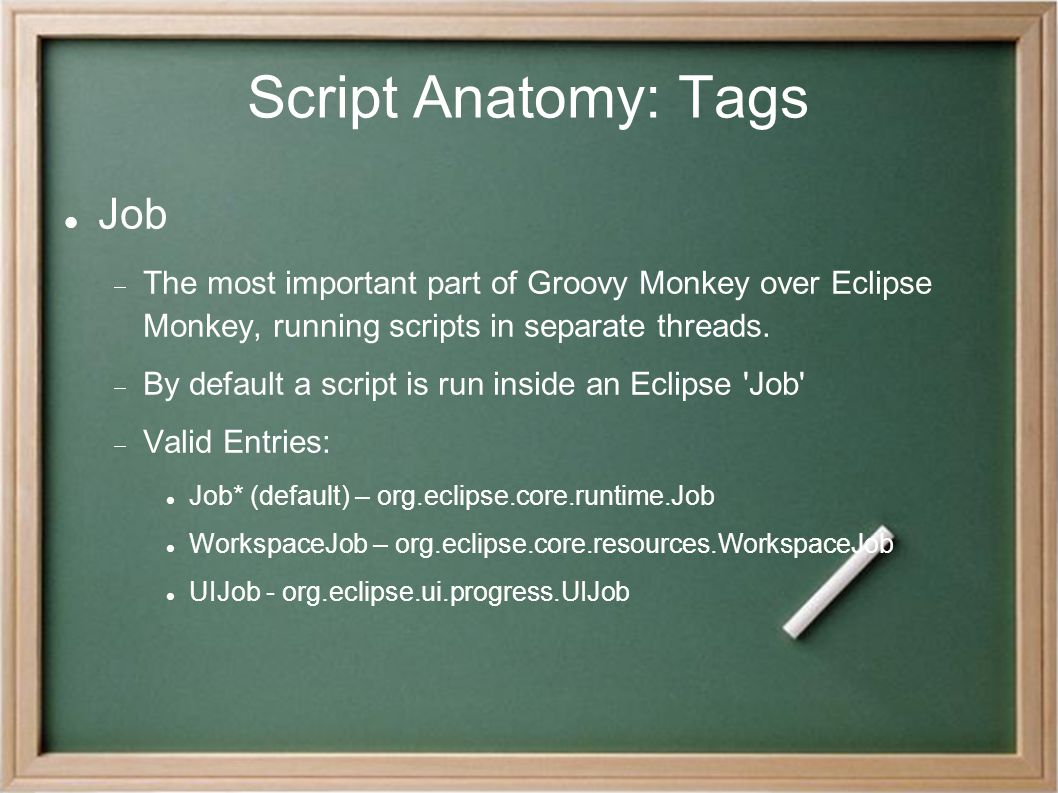 Script Anatomy: Tags

Job

The most important part of Groovy Monkey over Eclipse Monkey, running scripts in separate threads.

By default a script is run inside an Eclipse 'Job'

Valid Entries:

Job* (default) – org.eclipse.core.runtime.Job

WorkspaceJob – org.eclipse.core.resources.WorkspaceJob

UIJob - org.eclipse.ui.progress.UIJob